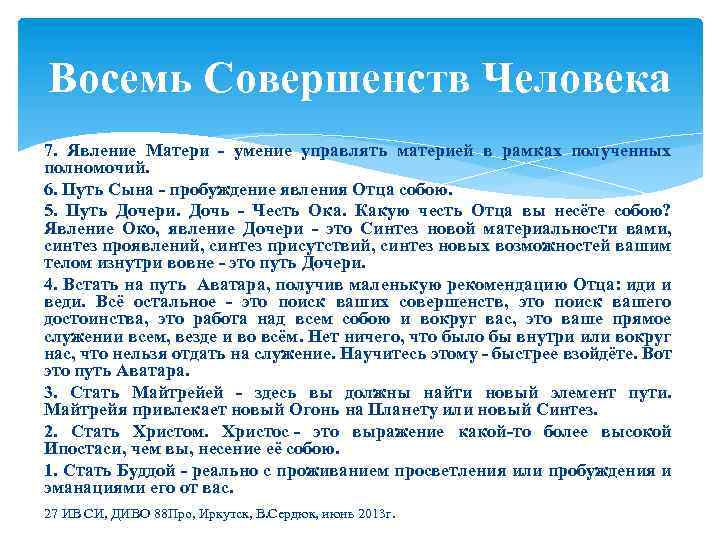 Восемь Совершенств Человека

7. Явление Матери - умение управлять материей в рамках полученных полномочий.

6. Путь Сына - пробуждение явления Отца собою.

5. Путь Дочери. Дочь - Честь Ока. Какую честь Отца вы несёте собою? Явление Око, явление Дочери - это Синтез новой материальности вами, синтез проявлений, синтез присутствий, синтез новых возможностей вашим телом изнутри вовне - это путь Дочери.

4. Встать на путь Аватара, получив маленькую рекомендацию Отца: иди и веди. Всё остальное - это поиск ваших совершенств, это поиск вашего достоинства, это работа над всем собою и вокруг вас, это ваше прямое служении всем, везде и во всём. Нет ничего, что было бы внутри или вокруг нас, что нельзя отдать на служение. Научитесь этому - быстрее взойдёте. Вот это путь Аватара.

3. Стать Майтрейей - здесь вы должны найти новый элемент пути. Майтрейя привлекает новый Огонь на Планету или новый Синтез.

2. Стать Христом. Христос - это выражение какой-то более высокой Ипостаси, чем вы, несение её собою.

1. Стать Буддой - реально с проживанием просветления или пробуждения и эманациями его от вас.

27 ИВСИ, ДИВО 88Про, Иркутск, В.Сердюк, июнь 2013г.